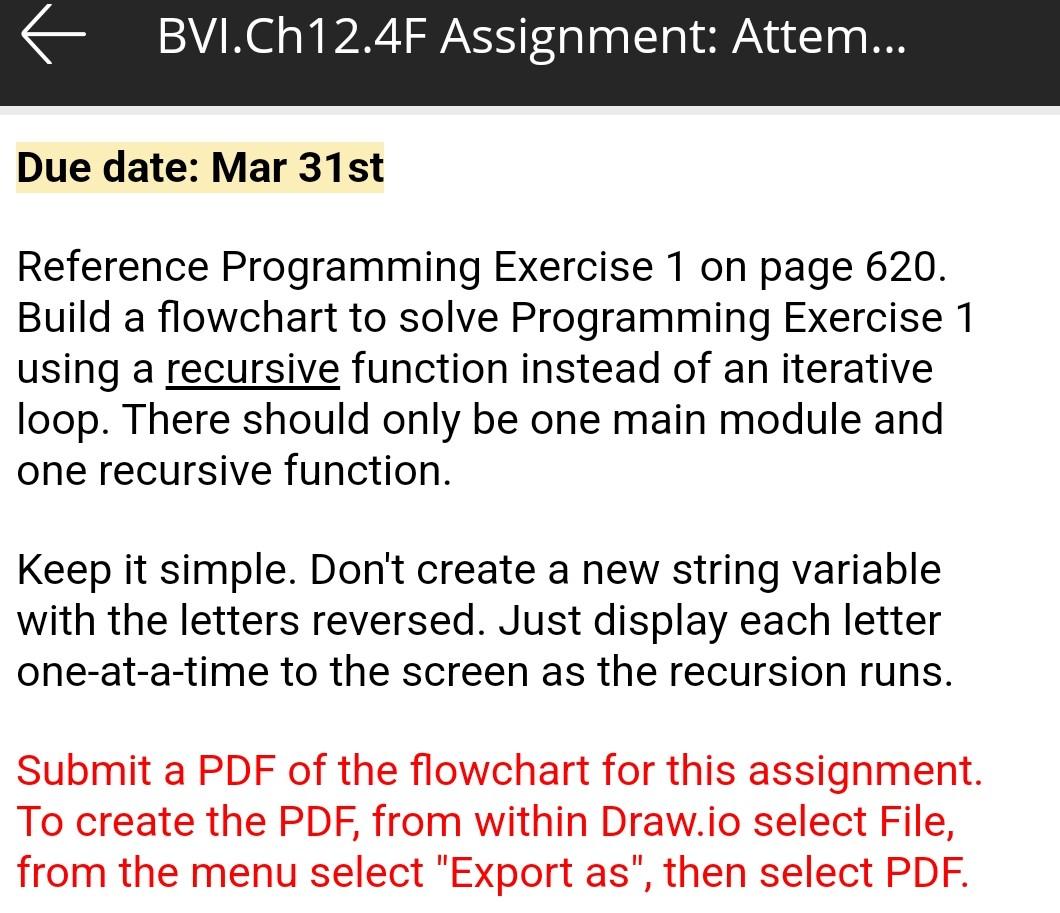 BVI.Ch12.4F Assignment: Attem...

Due date: Mar 31st

Reference Programming Exercise 1 on page 620. Build a flowchart to solve Programming Exercise 1 using a recursive function instead of an iterative loop. There should only be one main module and one recursive function.

Keep it simple. Don't create a new string variable with the letters reversed. Just display each letter one-at-a-time to the screen as the recursion runs.

Submit a PDF of the flowchart for this assignment. To create the PDF, from within Draw.io select File, from the menu select "Export as", then select PDF.